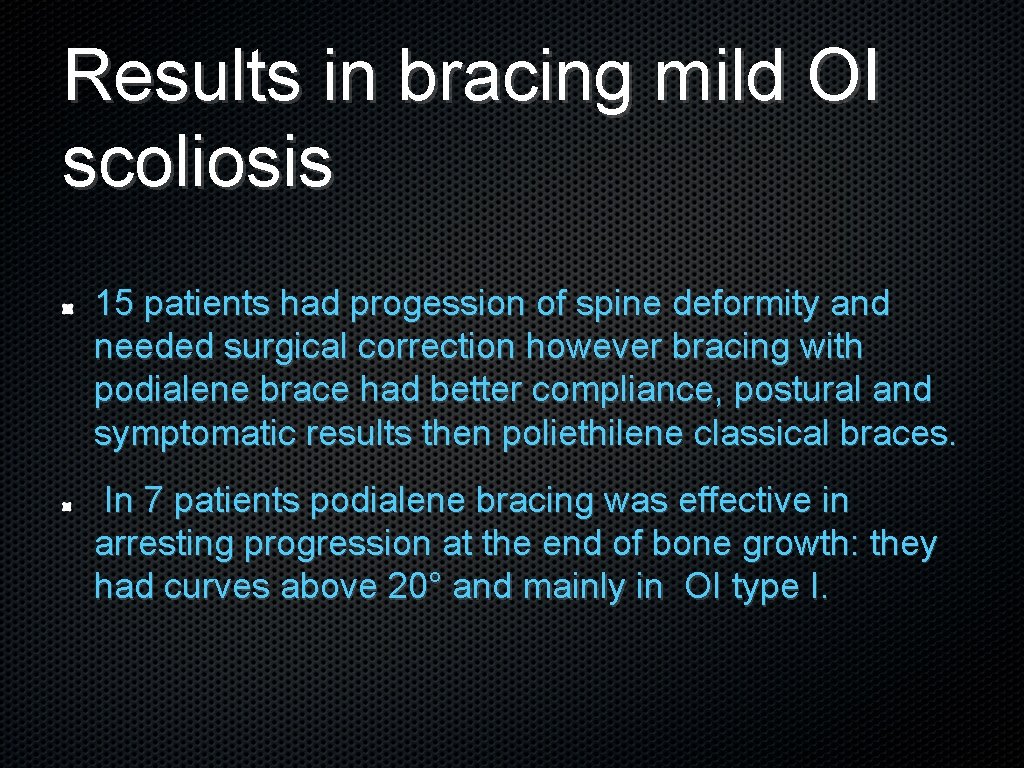 Results in bracing mild OI scoliosis

15 patients had progession of spine deformity and needed surgical correction however bracing with podialene brace had better compliance, postural and symptomatic results then poliethilene classical braces.

In 7 patients podialene bracing was effective in arresting progression at the end of bone growth: they had curves above 20° and mainly in OI type I.